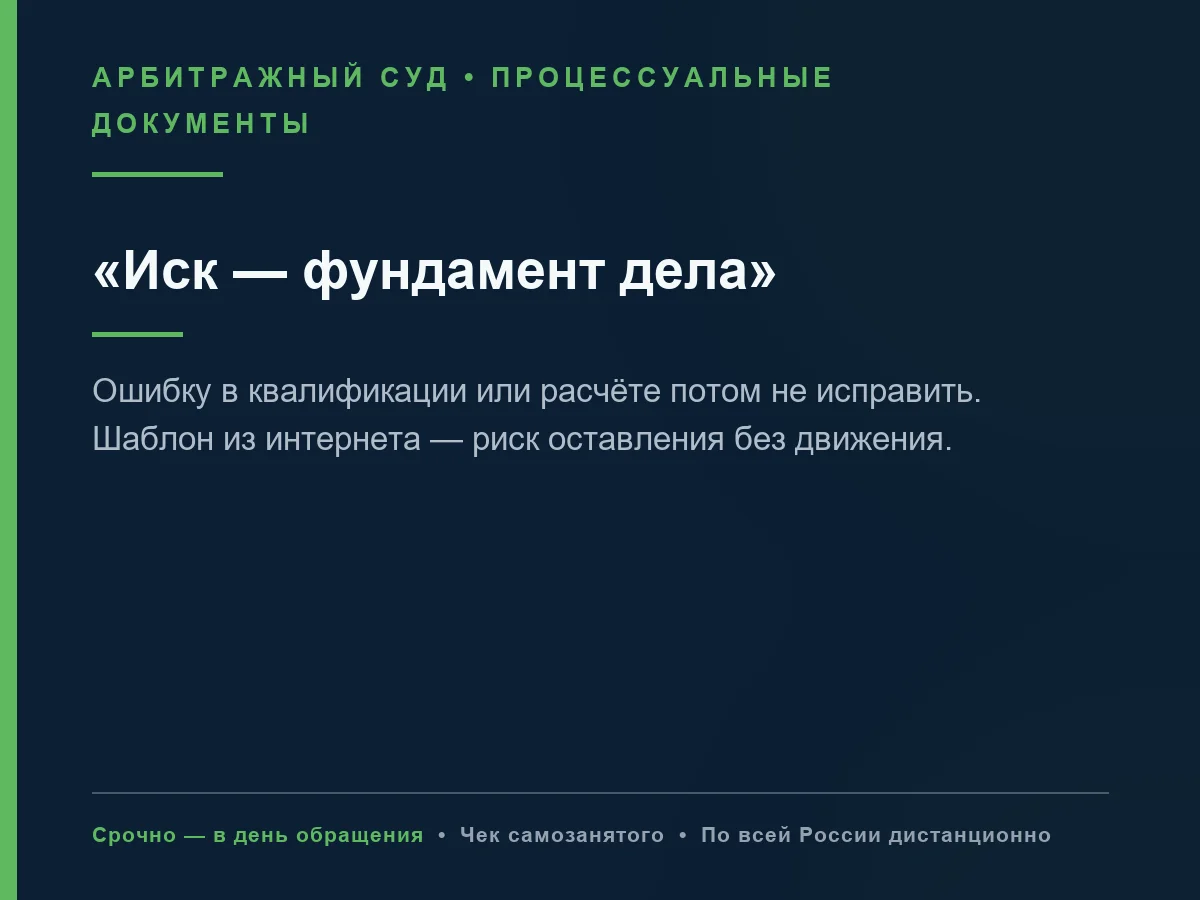 АРБИТРАЖНЫЙ СУД • ПРОЦЕССУАЛЬНЫЕ ДОКУМЕНТЫ

«Иск — фундамент дела»

Ошибку в квалификации или расчёте потом не исправить. Шаблон из интернета — риск оставления без движения.

Срочно — в день обращения • Чек самозанятого • По всей России дистанционно